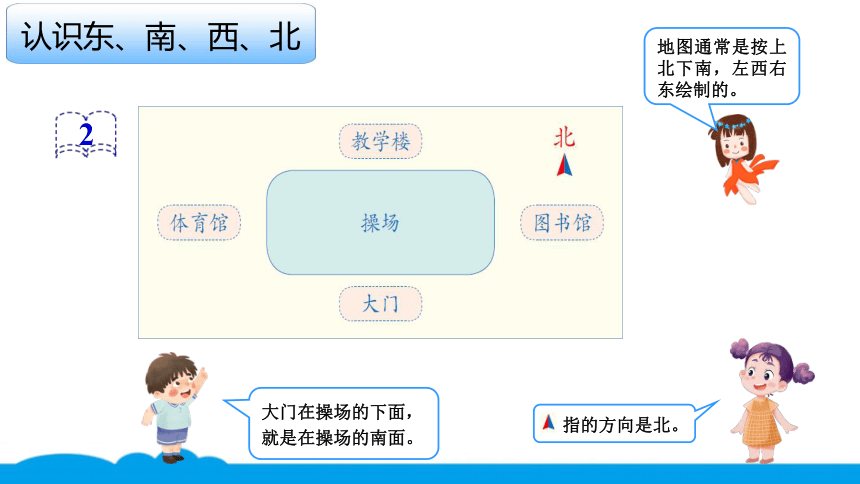 认识东、南、西、北

地图通常是按上北下南，左西右东绘制的。

2

教学楼

北

体育馆

操场

图书馆

大门

大门在操场的下面，就是在操场的南面。

指的方向是北。